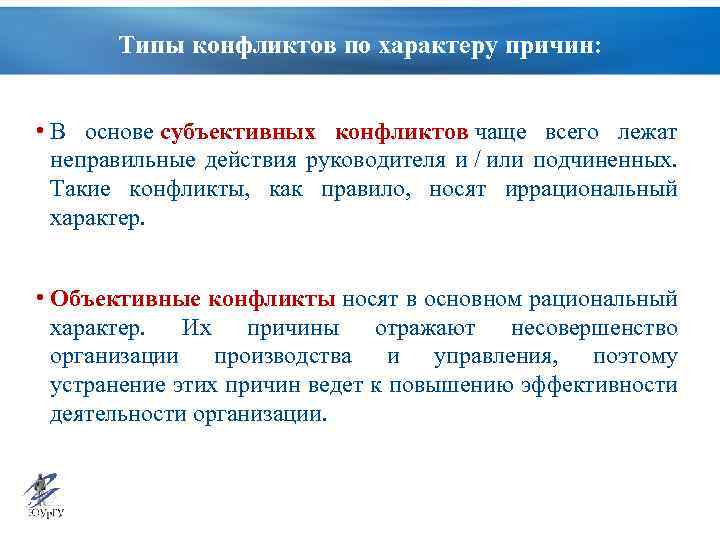 Типы конфликтов по характеру причин:

• В основе субъективных конфликтов чаще всего лежат неправильные действия руководителя и / или подчиненных. Такие конфликты, как правило, носят иррациональный характер.

• Объективные конфликты носят в основном рациональный характер. Их причины отражают несовершенство организации производства и управления, поэтому устранение этих причин ведет к повышению эффективности деятельности организации.

ЮУрГУ